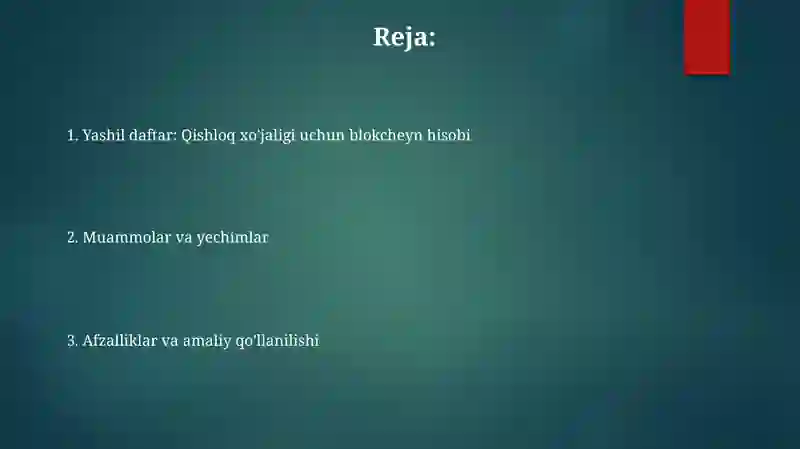 Reja:

1. Yashil daftar: Qishloq xo'jaligi uchun blokcheyn hisobi

2. Muammolar va yechimlar

3. Afzalliklar va amaliy qo'llanilishi